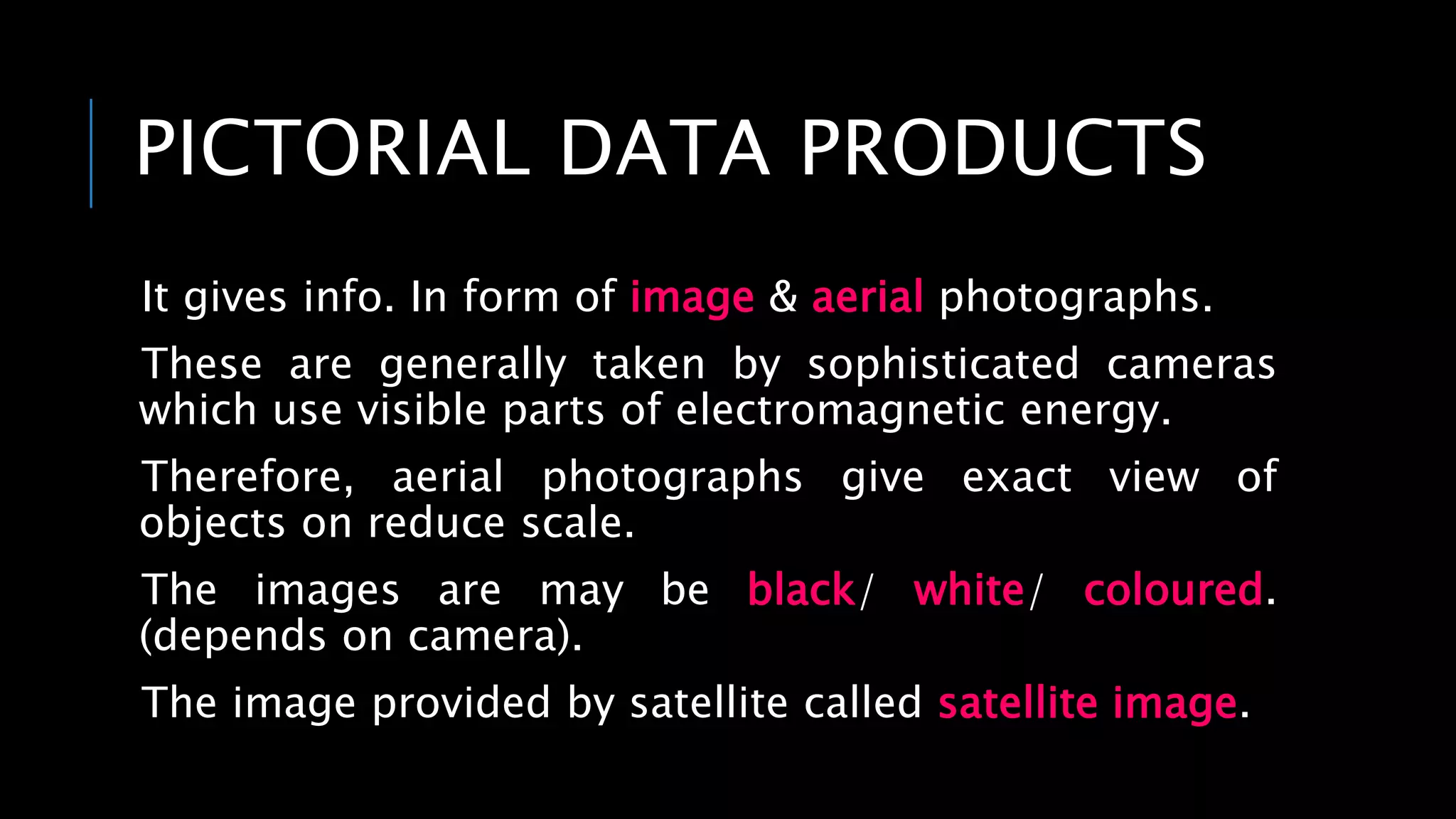 PICTORIAL DATA PRODUCTS

It gives info. In form of image & aerial photographs.

These are generally taken by sophisticated cameras which use visible parts of electromagnetic energy.

Therefore, aerial photographs give exact view of objects on reduce scale.

The images are may be black/ white/ coloured. (depends on camera).

The image provided by satellite called satellite image.